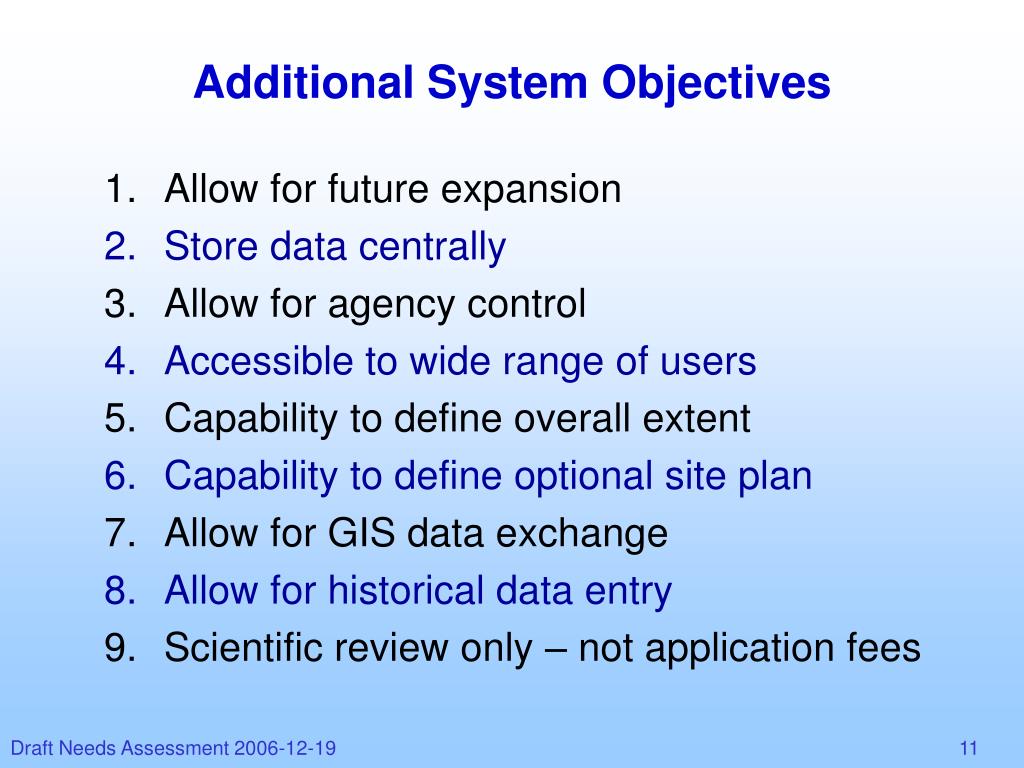 Additional System Objectives

1. Allow for future expansion
2. Store data centrally
3. Allow for agency control
4. Accessible to wide range of users
5. Capability to define overall extent
6. Capability to define optional site plan
7. Allow for GIS data exchange
8. Allow for historical data entry
9. Scientific review only – not application fees

Draft Needs Assessment 2006-12-19

11